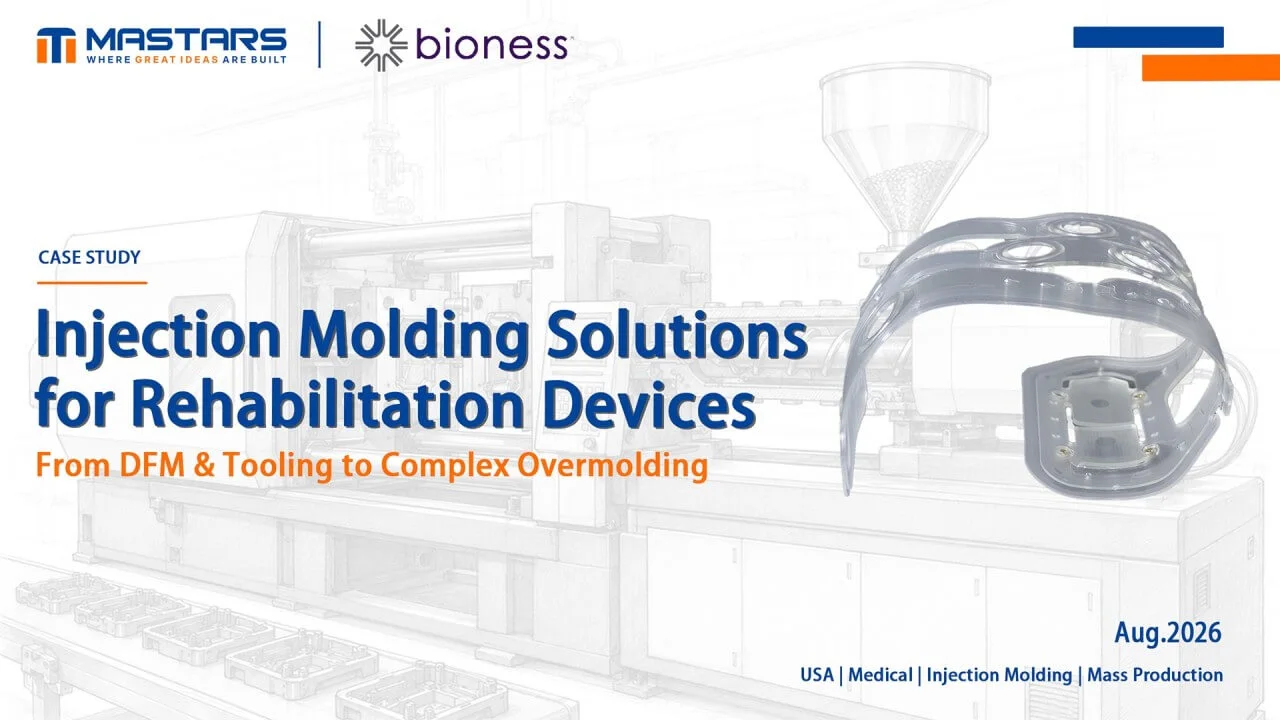 MASTARS
WHERE GREAT IDEAS ARE BUILT

bioness

CASE STUDY

Injection Molding Solutions for Rehabilitation Devices

From DFM & Tooling to Complex Overmolding

Aug.2026

USA | Medical | Injection Molding | Mass Production